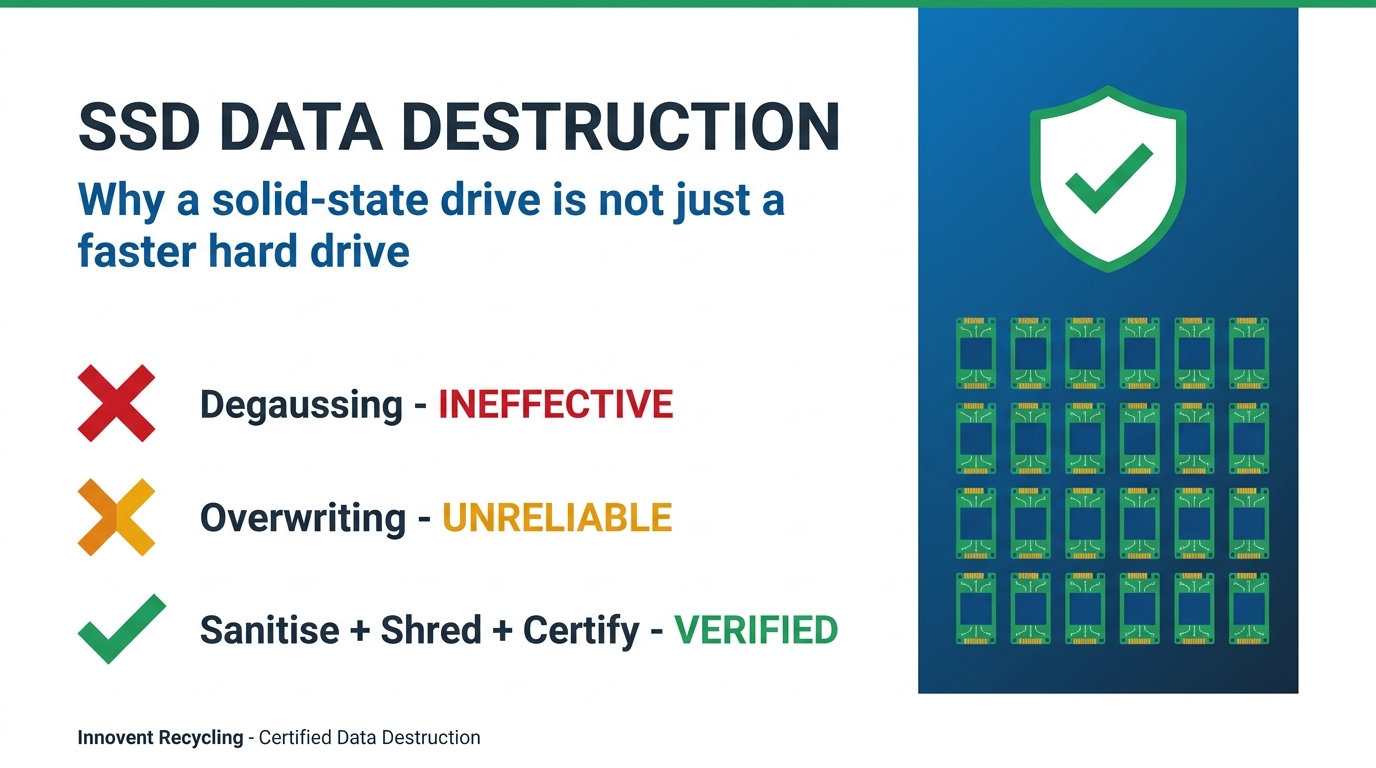 SSD DATA DESTRUCTION

Why a solid-state drive is not just a faster hard drive

Degaussing - INEFFECTIVE

Overwriting - UNRELIABLE

Sanitise + Shred + Certify - VERIFIED

Innovent Recycling - Certified Data Destruction